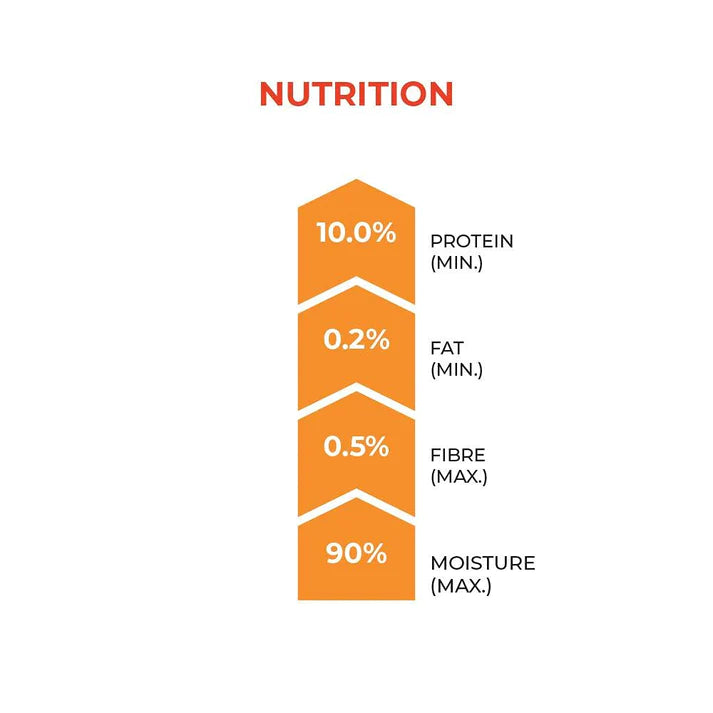 NUTRITION

10.0%
PROTEIN (MIN.)

0.2%
FAT (MIN.)

0.5%
FIBRE (MAX.)

90%
MOISTURE (MAX.)